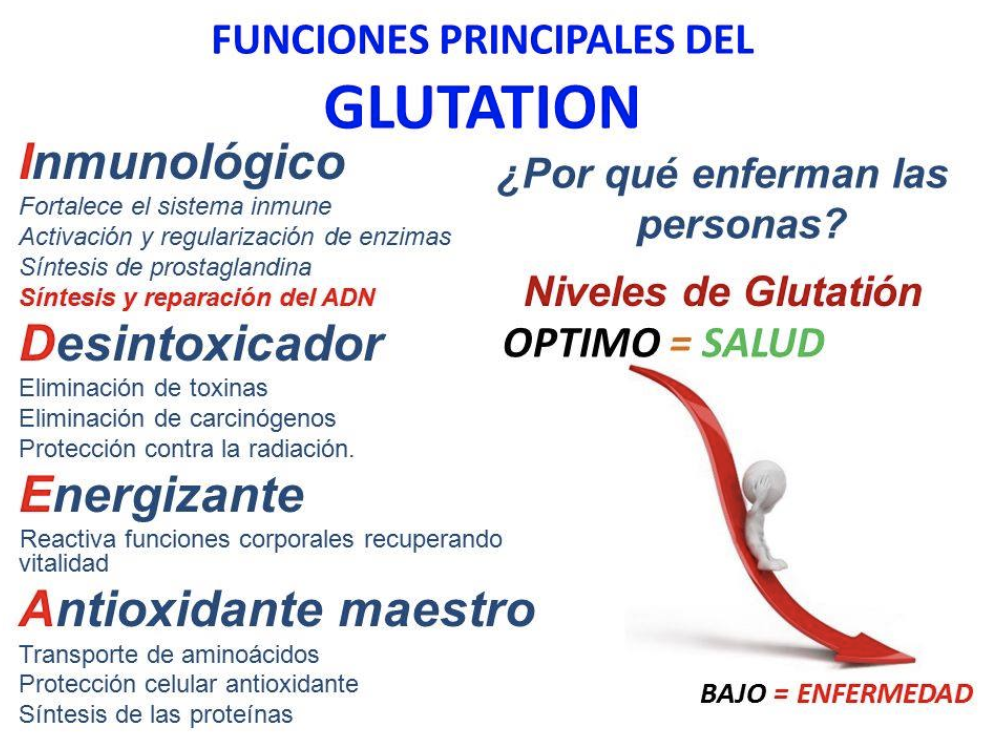 FUNCIONES PRINCIPALES DEL
GLUTATION

Inmunológico
Fortalece el sistema inmune
Activación y regularización de enzimas
Síntesis de prostaglandina
Síntesis y reparación del ADN

Desintoxicador
Eliminación de toxinas
Eliminación de carcinógenos
Protección contra la radiación.

Energizante
Reactiva funciones corporales recuperando vitalidad

Antioxidante maestro
Transporte de aminoácidos
Protección celular antioxidante
Síntesis de las proteínas

¿Por qué enferman las personas?

Niveles de Glutatión
OPTIMO = SALUD

BAJO = ENFERMEDAD